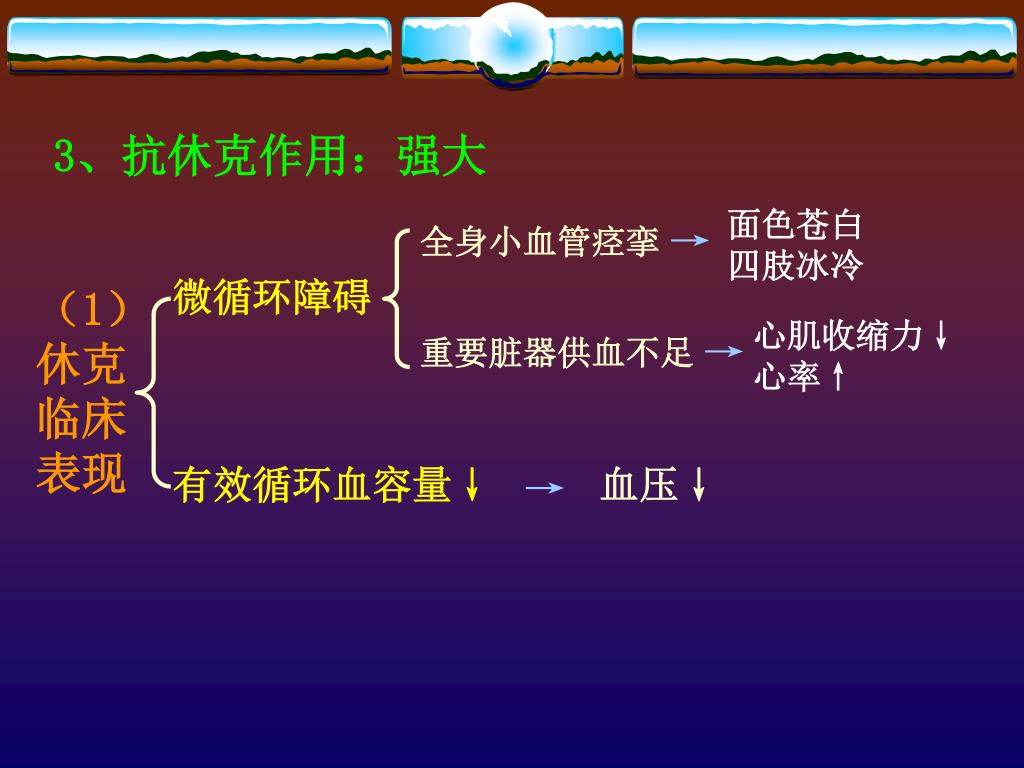 3、抗休克作用：强大

（1）休克临床表现

微循环障碍

全身小血管痉挛 → 面色苍白 四肢冰冷

重要脏器供血不足 → 心肌收缩力↓ 心率↑

有效循环血容量↓ → 血压↓